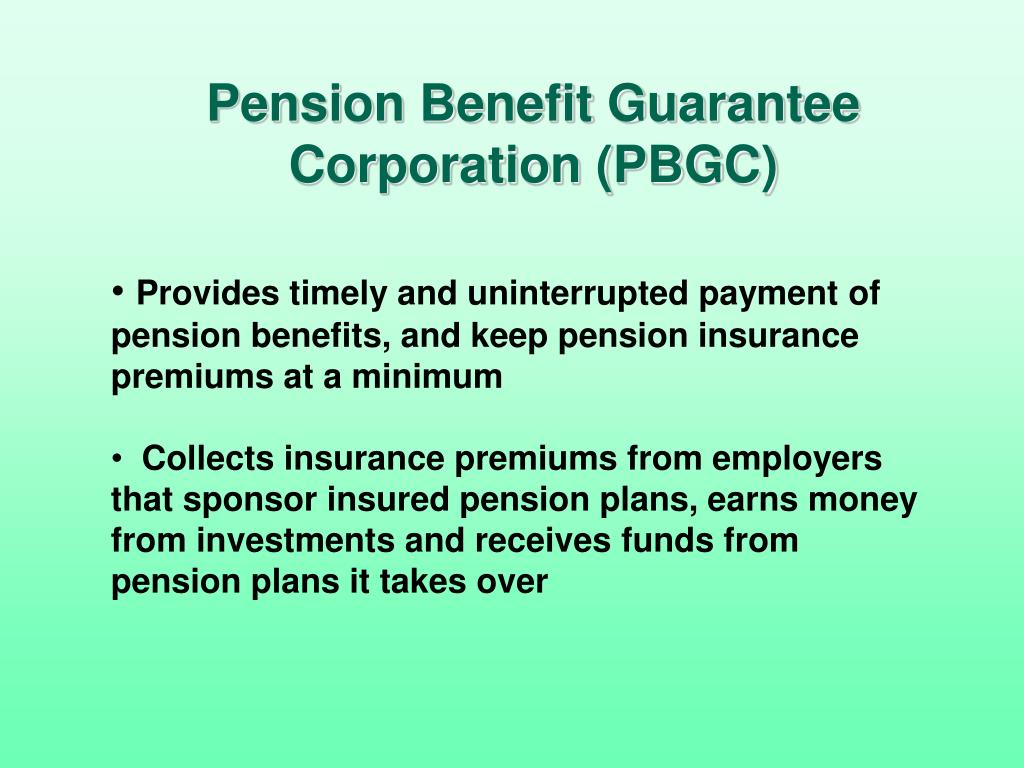 Pension Benefit Guarantee Corporation (PBGC)

• Provides timely and uninterrupted payment of pension benefits, and keep pension insurance premiums at a minimum

• Collects insurance premiums from employers that sponsor insured pension plans, earns money from investments and receives funds from pension plans it takes over